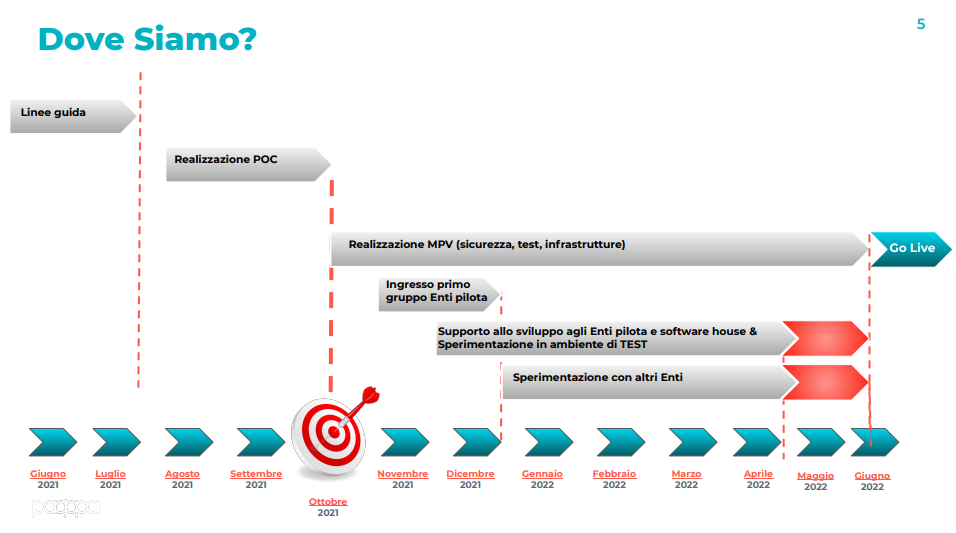 Dove Siamo?

5

Linee guida

Realizzazione POC

Realizzazione MPV (sicurezza, test, infrastrutture)

Go Live

Ingresso primo gruppo Enti pilota

Supporto allo sviluppo agli Enti pilota e software house & Sperimentazione in ambiente di TEST

Sperimentazione con altri Enti

Giugno 2021

Luglio 2021

Agosto 2021

Settembre 2021

Ottobre 2021

Novembre 2021

Dicembre 2021

Gennaio 2022

Febbraio 2022

Marzo 2022

Aprile 2022

Maggio 2022

Giugno 2022

pagopa